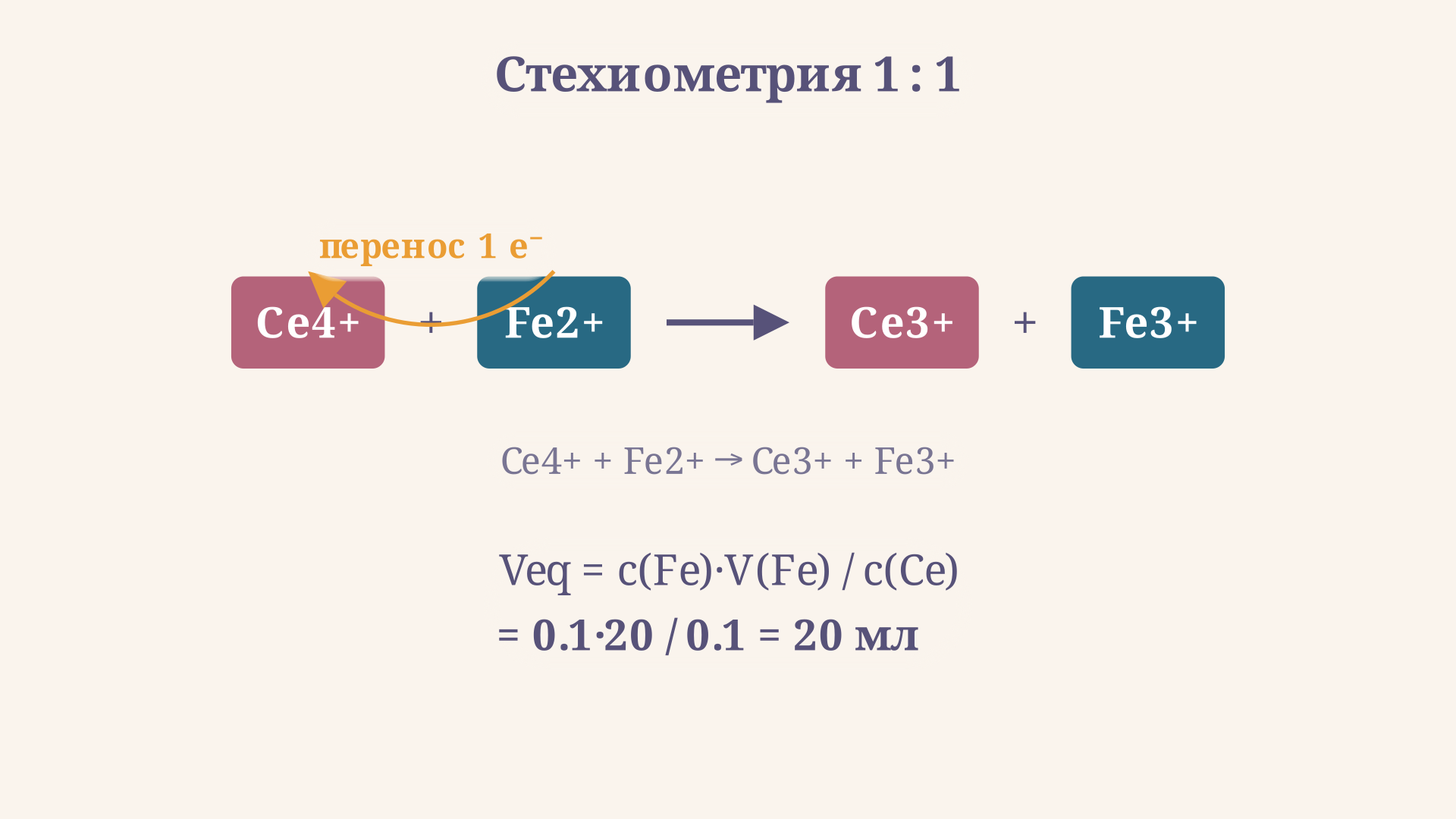 Стехиометрия 1 : 1

перенос 1 e⁻

Ce4+ + Fe2+ → Ce3+ + Fe3+

Ce4+ + Fe2+ → Ce3+ + Fe3+

Veq = c(Fe)·V(Fe) / c(Ce)
= 0.1·20 / 0.1 = 20 мл